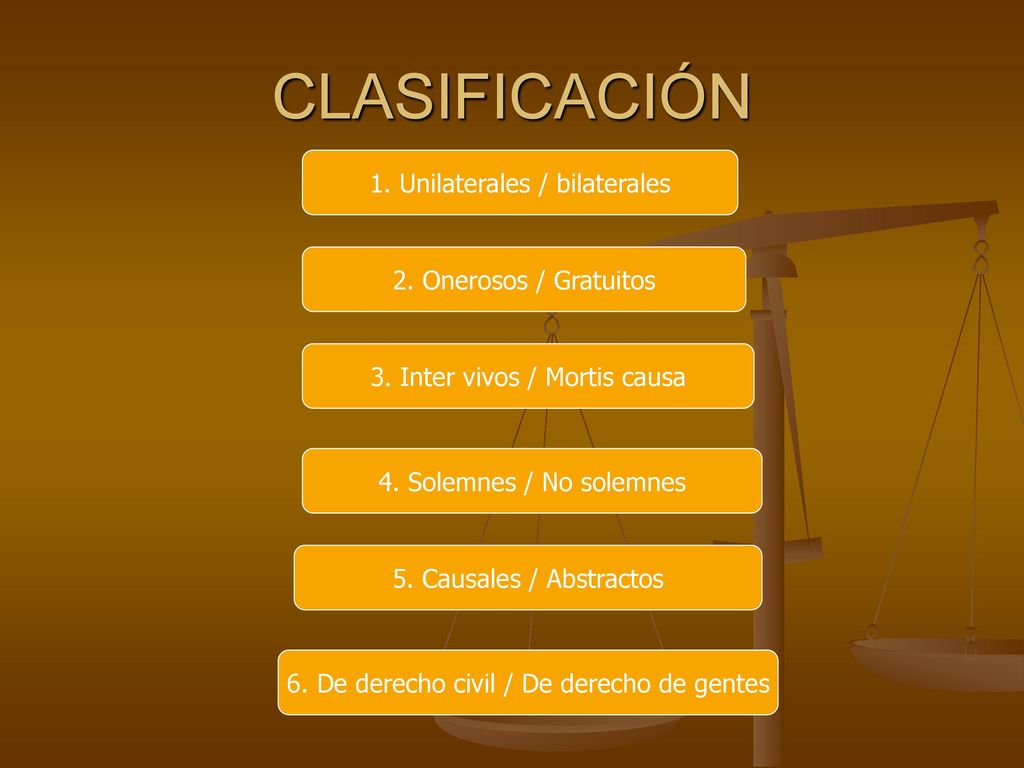 CLASIFICACIÓN

1. Unilaterales / bilaterales

2. Onerosos / Gratuitos

3. Inter vivos / Mortis causa

4. Solemnes / No solemnes

5. Causales / Abstractos

6. De derecho civil / De derecho de gentes